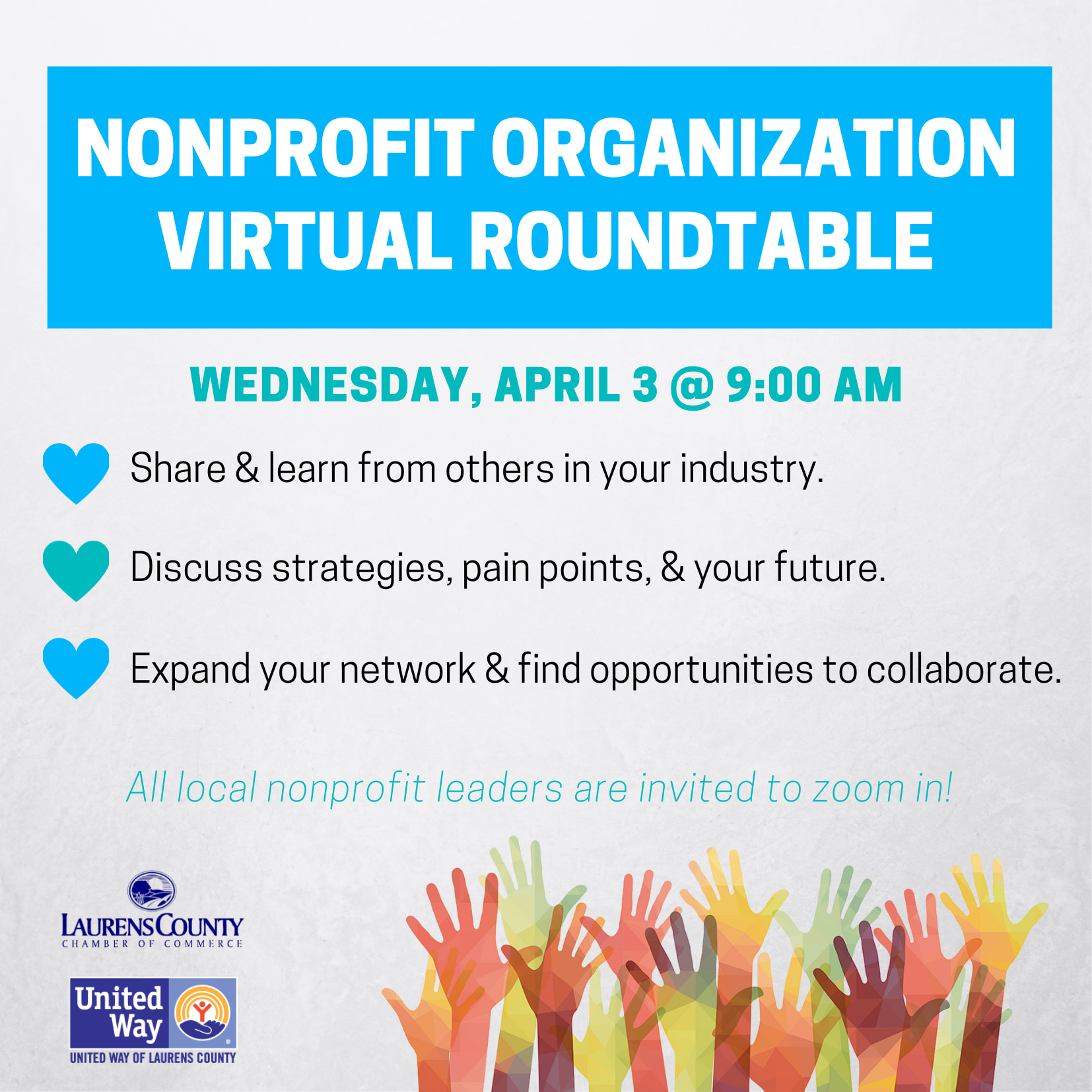 NONPROFIT ORGANIZATION VIRTUAL ROUNDTABLE

WEDNESDAY, APRIL 3 @ 9:00 AM

Share & learn from others in your industry.

Discuss strategies, pain points, & your future.

Expand your network & find opportunities to collaborate.

All local nonprofit leaders are invited to zoom in!

LAURENS COUNTY
CHAMBER OF COMMERCE

United Way
UNITED WAY OF LAURENS COUNTY